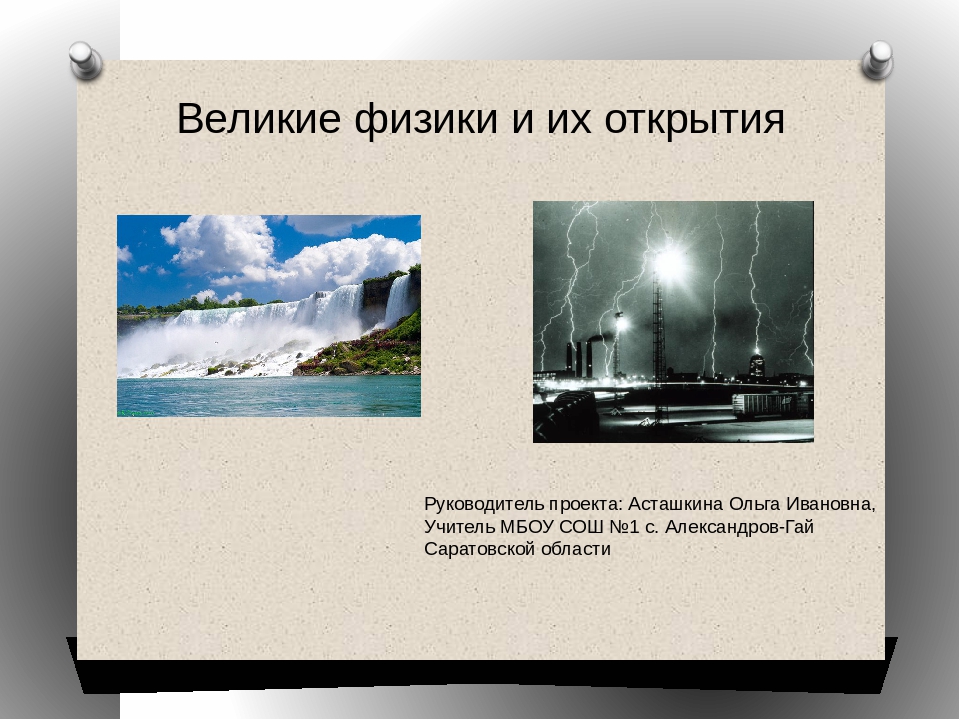 Великие физики и их открытия

Руководитель проекта: Асташкина Ольга Ивановна, Учитель МБОУ СОШ №1 с. Александров-Гай Саратовской области